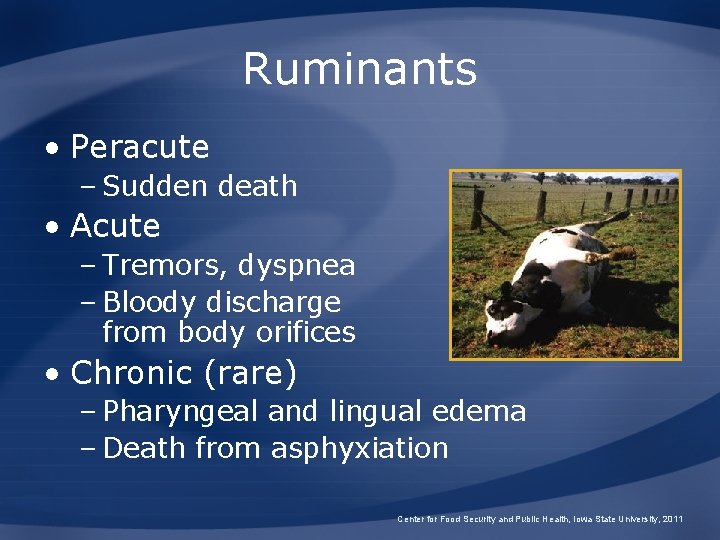 Ruminants

• Peracute
  – Sudden death
• Acute
  – Tremors, dyspnea
  – Bloody discharge from body orifices
• Chronic (rare)
  – Pharyngeal and lingual edema
  – Death from asphyxiation

Center for Food Security and Public Health, Iowa State University, 2011